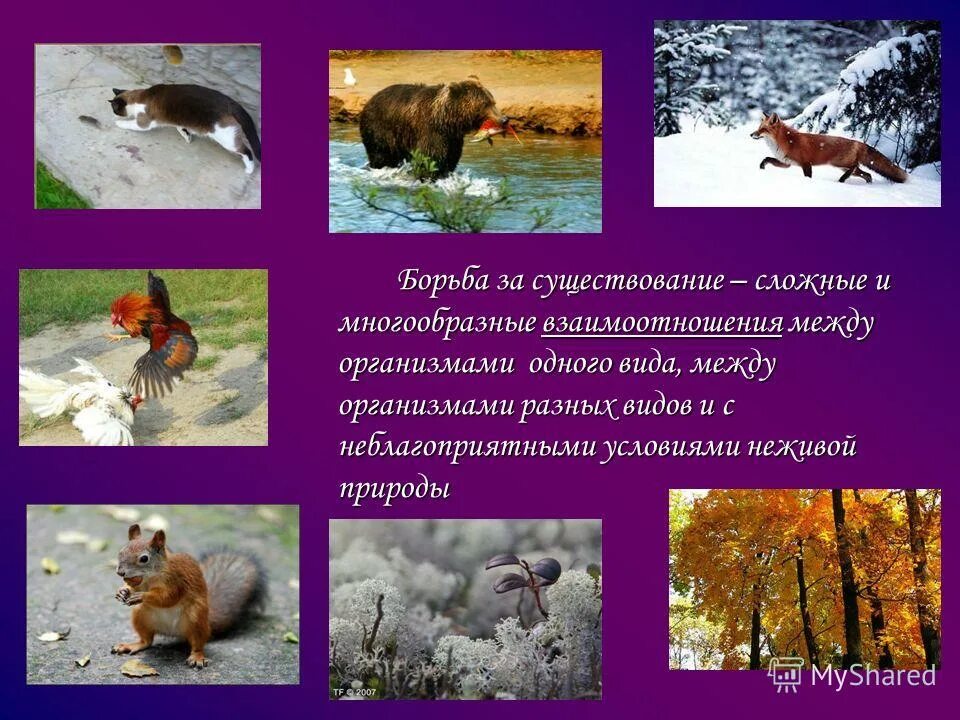 Борьба за существование – сложные и многообразные взаимоотношения между организмами одного вида, между организмами разных видов и с неблагоприятными условиями неживой природы

TF © 2007

MyShared